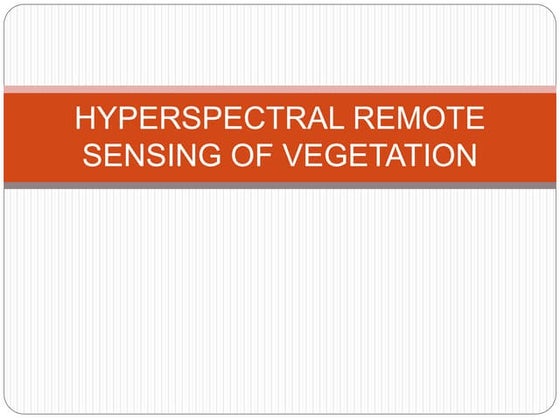 HYPERSPECTRAL REMOTE SENSING OF VEGETATION